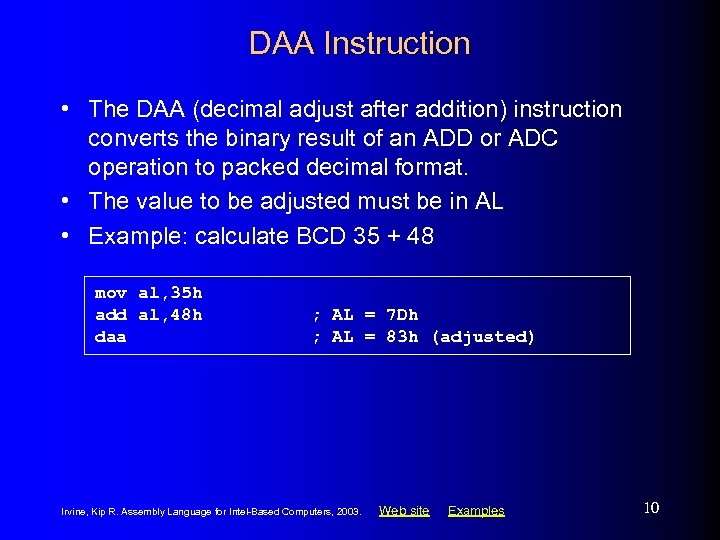 DAA Instruction

• The DAA (decimal adjust after addition) instruction converts the binary result of an ADD or ADC operation to packed decimal format.
• The value to be adjusted must be in AL
• Example: calculate BCD 35 + 48

mov al,35h
add al,48h ; AL = 7Dh
daa ; AL = 83h (adjusted)

Irvine, Kip R. Assembly Language for Intel-Based Computers, 2003. Web site Examples 10